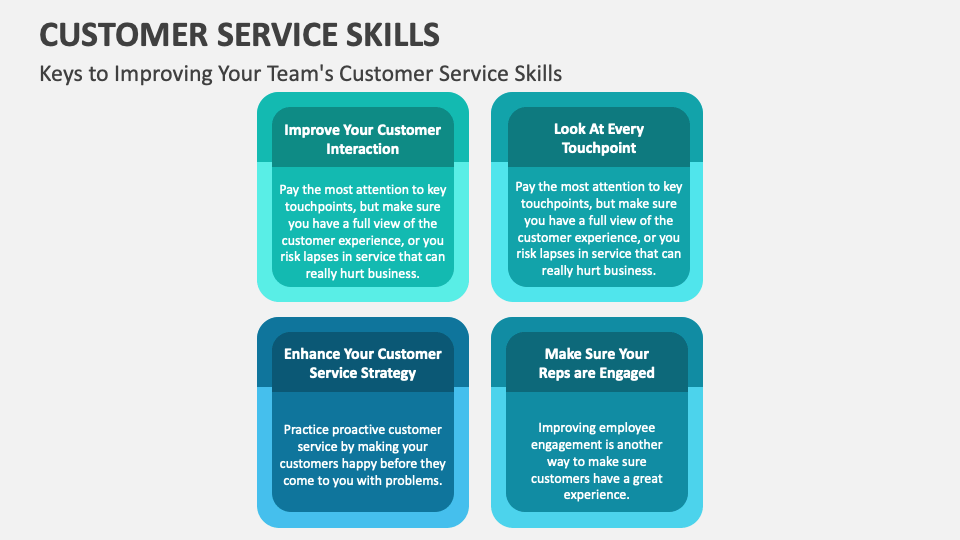 CUSTOMER SERVICE SKILLS

Keys to Improving Your Team's Customer Service Skills

Improve Your Customer Interaction

Pay the most attention to key touchpoints, but make sure you have a full view of the customer experience, or you risk lapses in service that can really hurt business.

Look At Every Touchpoint

Pay the most attention to key touchpoints, but make sure you have a full view of the customer experience, or you risk lapses in service that can really hurt business.

Enhance Your Customer Service Strategy

Practice proactive customer service by making your customers happy before they come to you with problems.

Make Sure Your Reps are Engaged

Improving employee engagement is another way to make sure customers have a great experience.